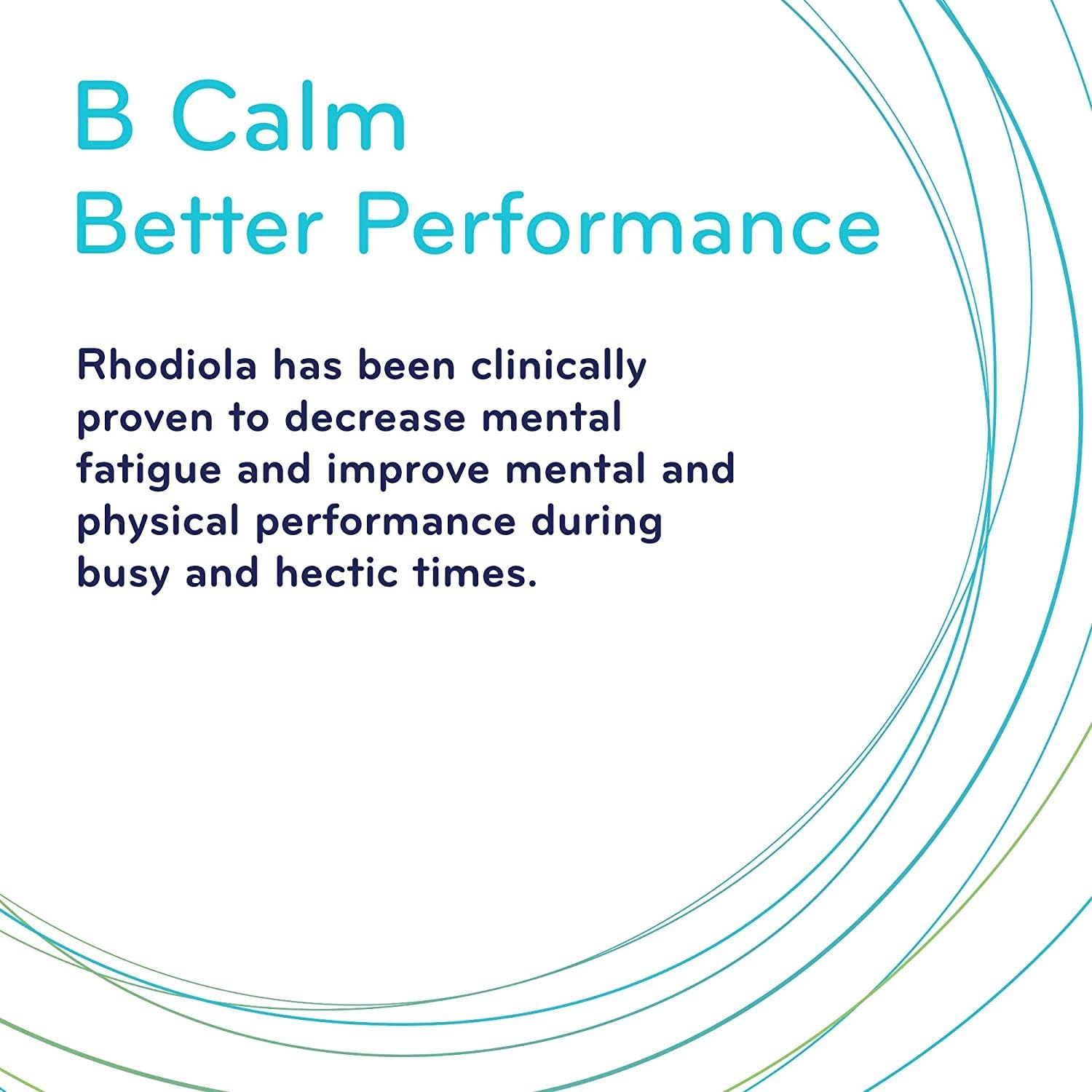 B Calm
Better Performance

Rhodiola has been clinically proven to decrease mental fatigue and improve mental and physical performance during busy and hectic times.